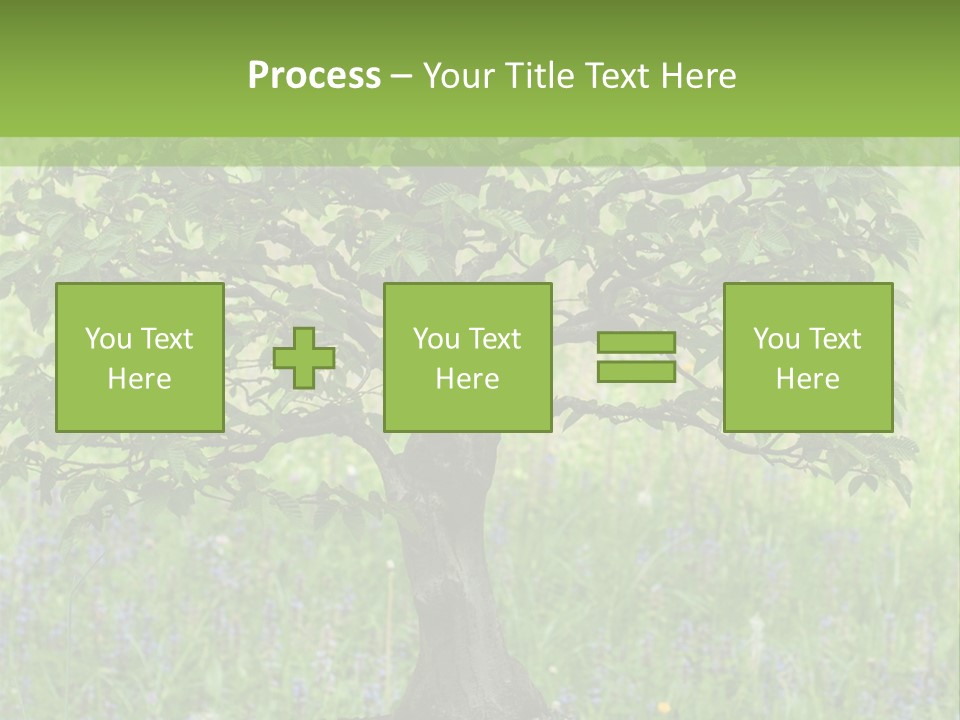 Process – Your Title Text Here

You Text Here

You Text Here

You Text Here